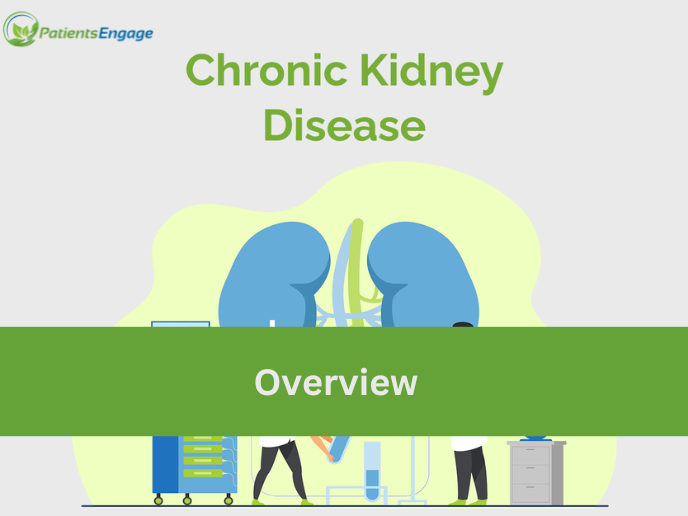 PatientsEngage

Chronic Kidney Disease

Overview